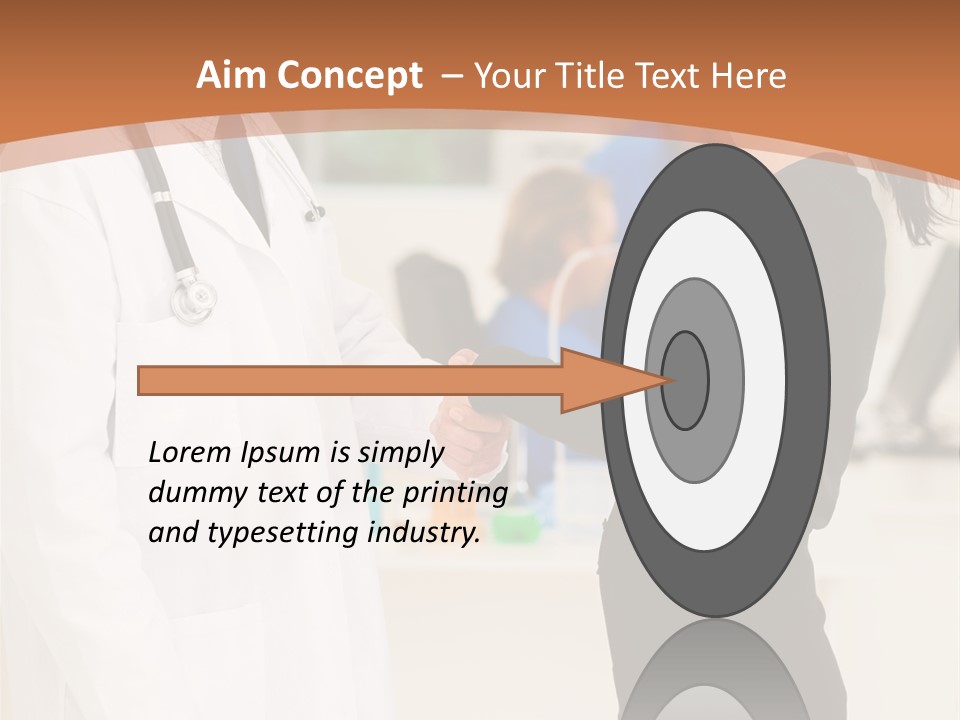 Aim Concept – Your Title Text Here

Lorem Ipsum is simply dummy text of the printing and typesetting industry.